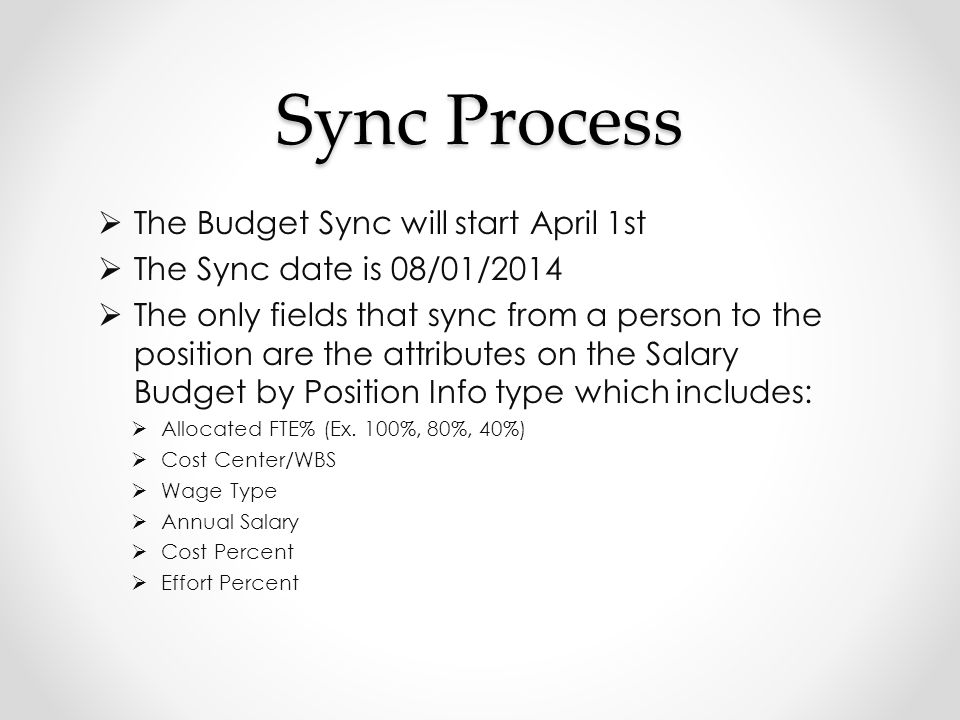 Sync Process

➢ The Budget Sync will start April 1st
➢ The Sync date is 08/01/2014
➢ The only fields that sync from a person to the position are the attributes on the Salary Budget by Position Info type which includes:
➢ Allocated FTE% (Ex. 100%, 80%, 40%)
➢ Cost Center/WBS
➢ Wage Type
➢ Annual Salary
➢ Cost Percent
➢ Effort Percent